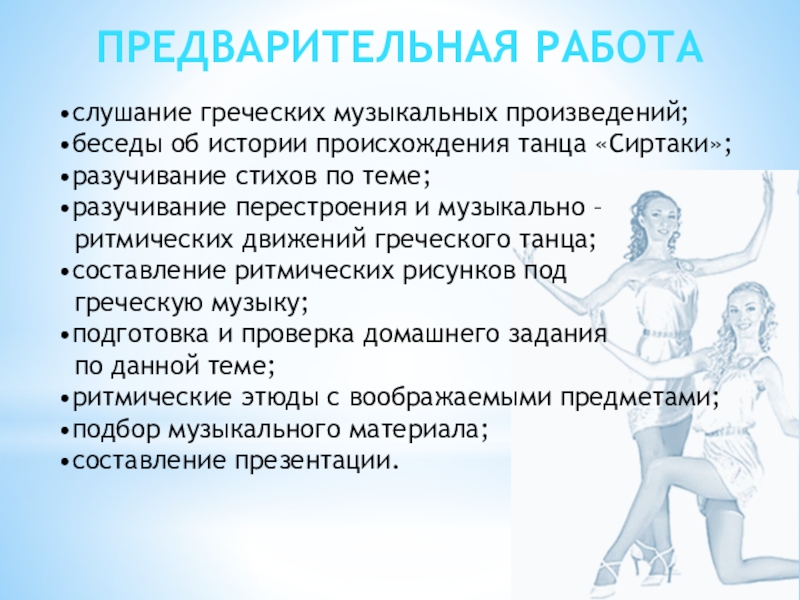 ПРЕДВАРИТЕЛЬНАЯ РАБОТА

•слушание греческих музыкальных произведений;
•беседы об истории происхождения танца «Сиртаки»;
•разучивание стихов по теме;
•разучивание перестроения и музыкально – ритмических движений греческого танца;
•составление ритмических рисунков под греческую музыку;
•подготовка и проверка домашнего задания по данной теме;
•ритмические этюды с воображаемыми предметами;
•подбор музыкального материала;
•составление презентации.